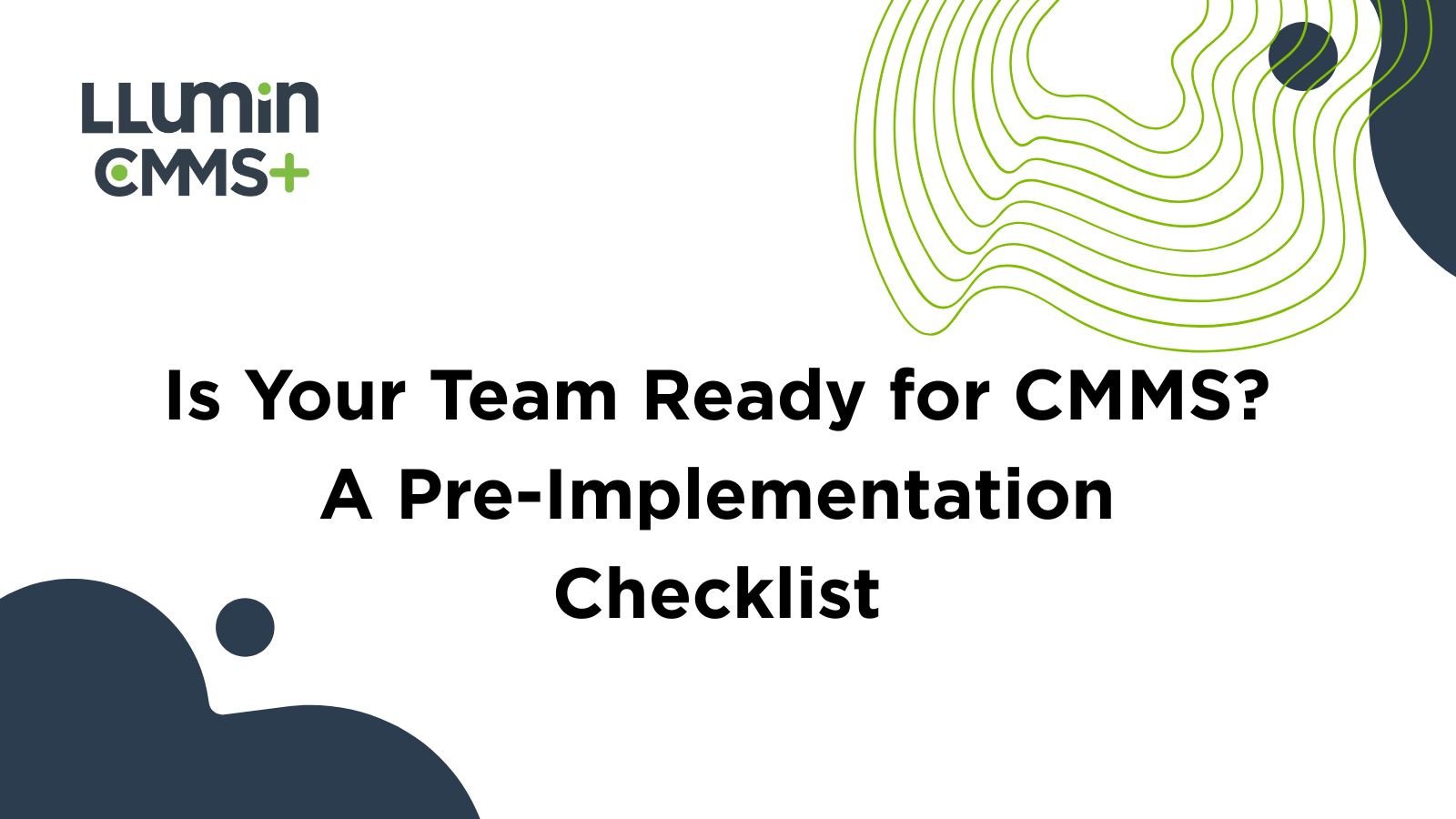 LLumin
CMMS+

Is Your Team Ready for CMMS? A Pre-Implementation Checklist